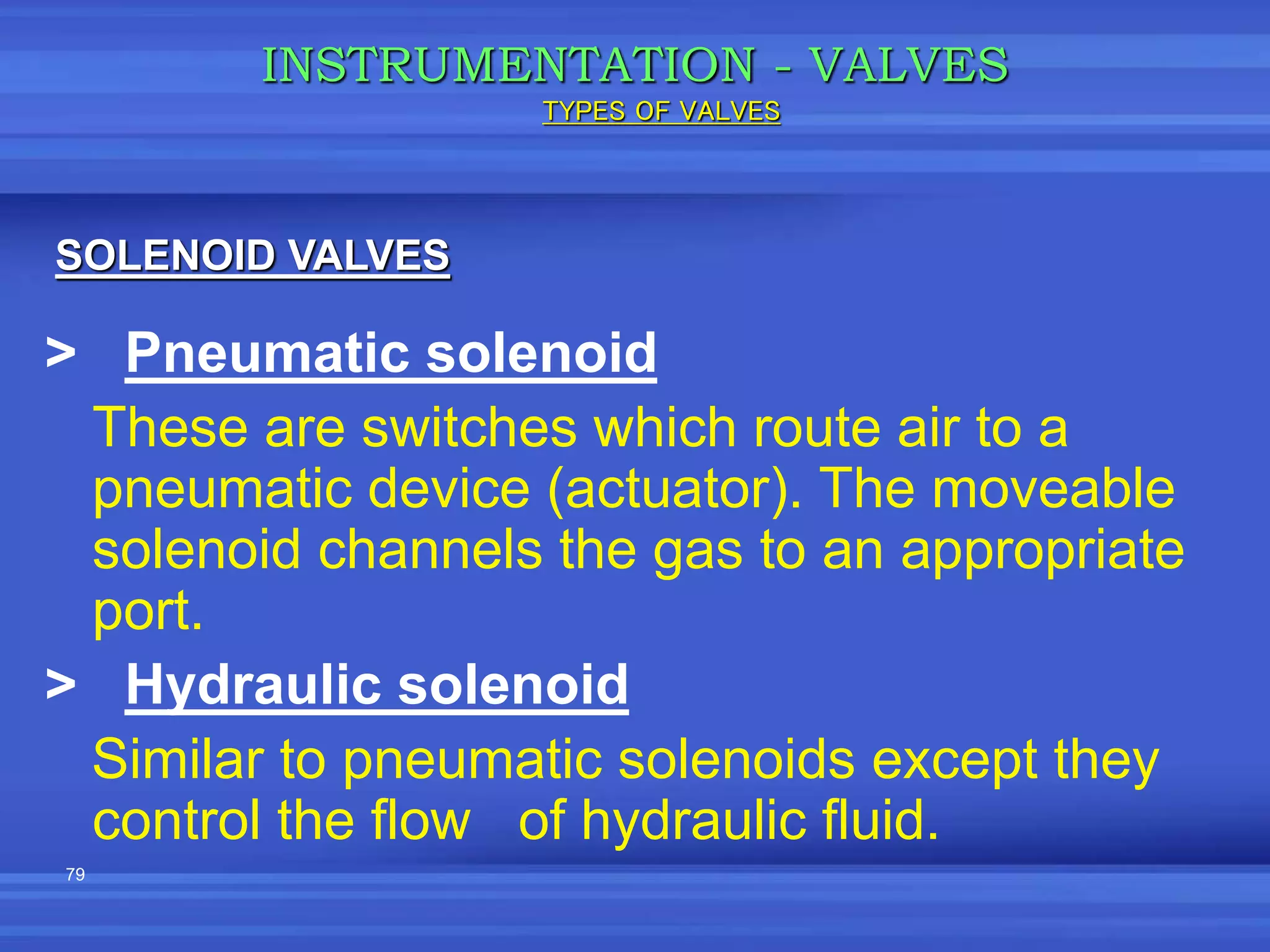 INSTRUMENTATION - VALVES
TYPES OF VALVES

SOLENOID VALVES

> Pneumatic solenoid

These are switches which route air to a pneumatic device (actuator). The moveable solenoid channels the gas to an appropriate port.

> Hydraulic solenoid

Similar to pneumatic solenoids except they control the flow of hydraulic fluid.

79